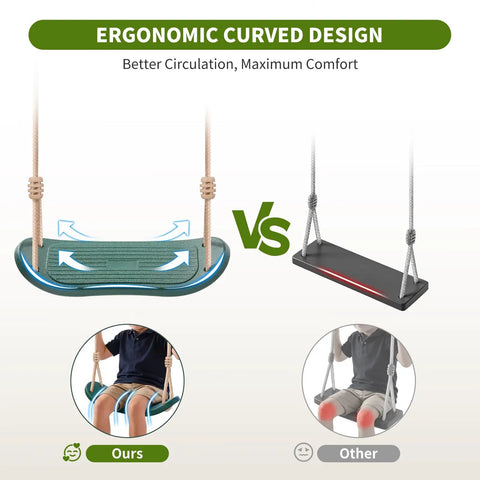 ERGONOMIC CURVED DESIGN

Better Circulation, Maximum Comfort

VS

Ours

Other